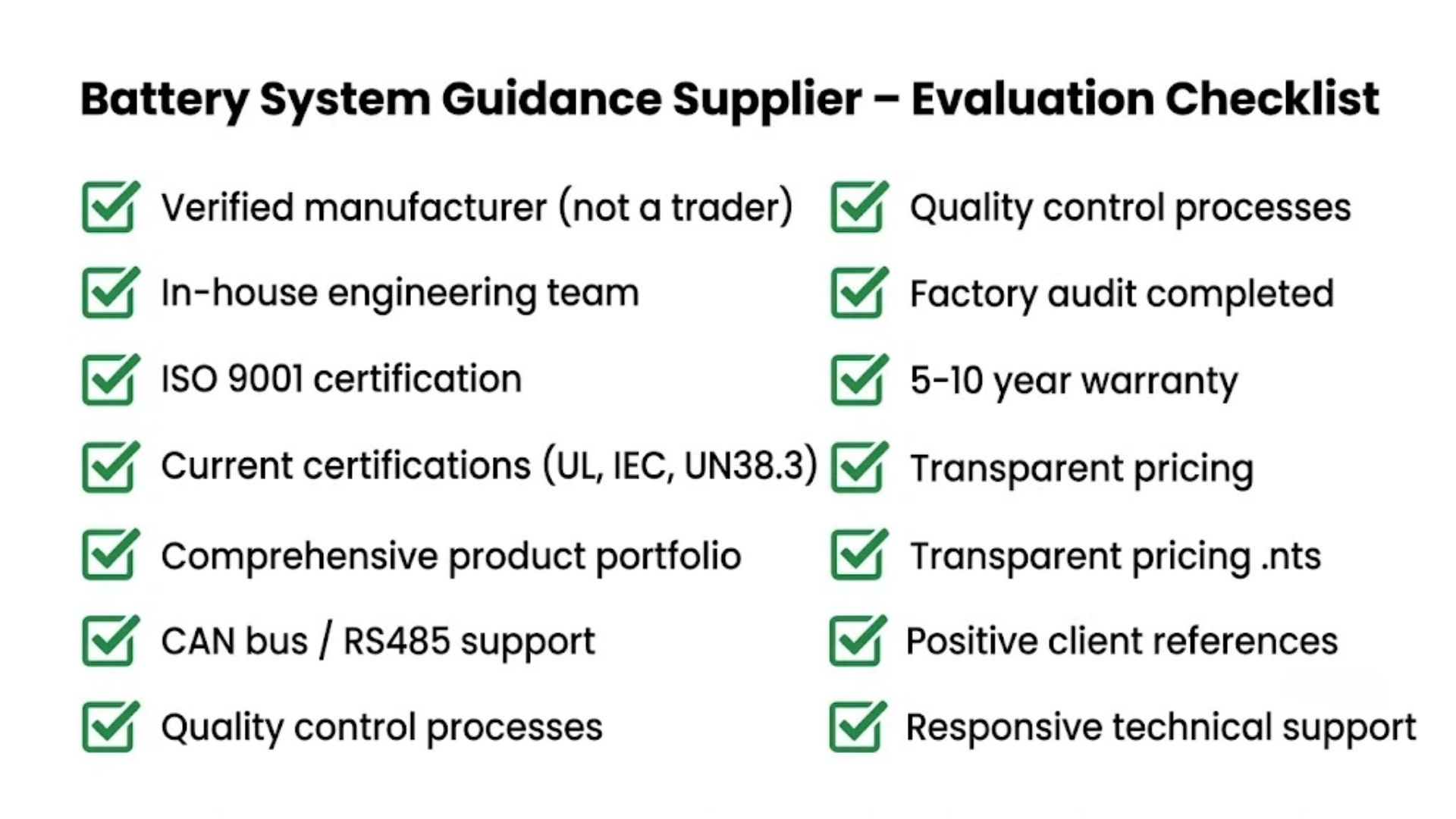 Battery System Guidance Supplier – Evaluation Checklist

Verified manufacturer (not a trader)

In-house engineering team

ISO 9001 certification

Current certifications (UL, IEC, UN38.3)

Comprehensive product portfolio

CAN bus / RS485 support

Quality control processes

Quality control processes

Factory audit completed

5-10 year warranty

Transparent pricing

Transparent pricing .nts

Positive client references

Responsive technical support